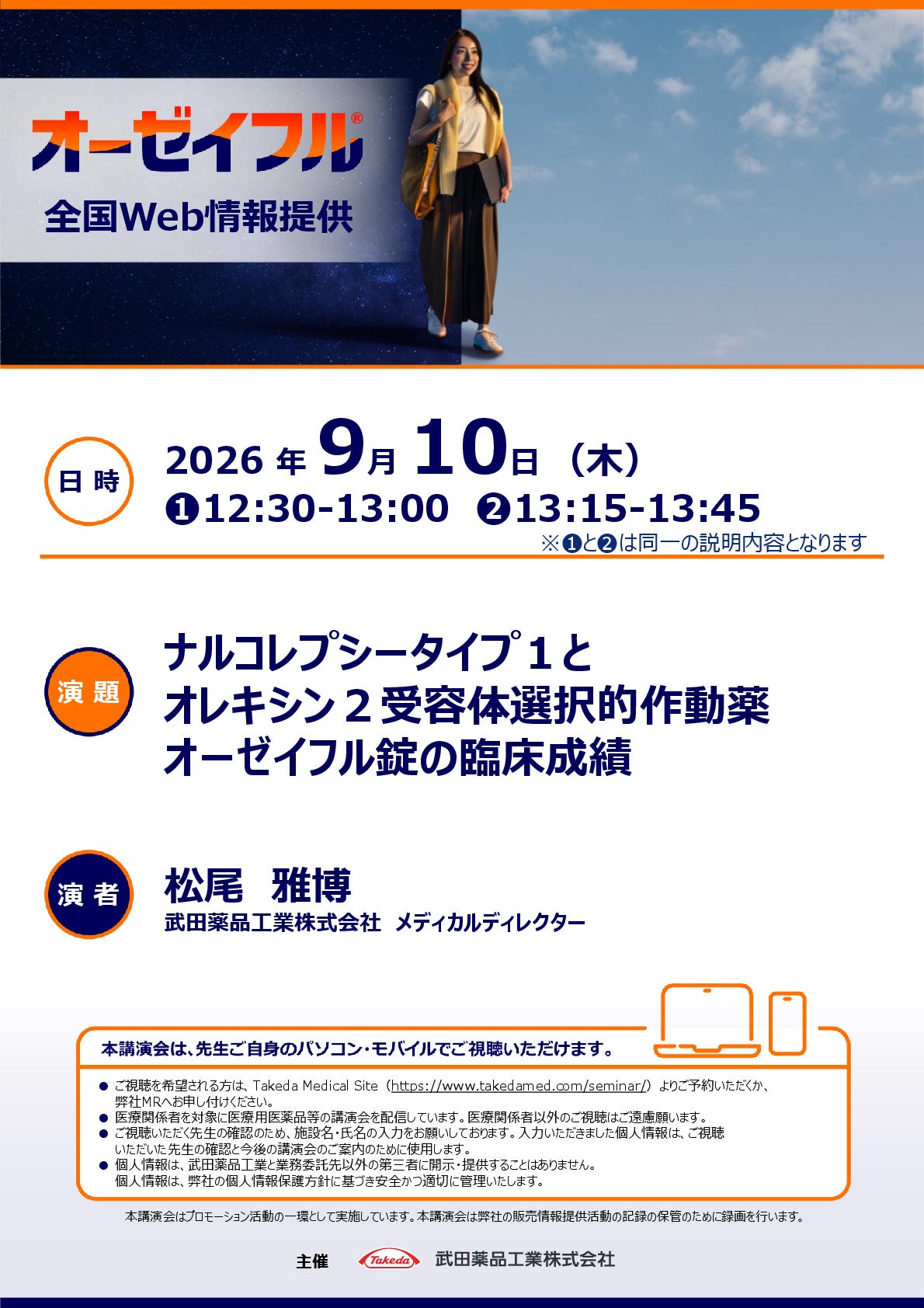 オーゼイフル®
全国Web情報提供

日時
2026 年 9月 10日 （木）
❶12:30-13:00 ❷13:15-13:45
※❶と❷は同一の説明内容となります

演題
ナルコレプシータイプ１と
オレキシン２受容体選択的作動薬
オーゼイフル錠の臨床成績

演者
松尾 雅博
武田薬品工業株式会社 メディカルディレクター

本講演会は、先生ご自身のパソコン・モバイルでご視聴いただけます。

● ご視聴を希望される方は、Takeda Medical Site（https://www.takedamed.com/seminar/）よりご予約いただくか、弊社MRへお申し付けください。
● 医療関係者を対象に医療用医薬品等の講演会を配信しています。医療関係者以外のご視聴はご遠慮願います。
● ご視聴いただく先生の確認のため、施設名・氏名の入力をお願いしております。入力いただきました個人情報は、ご視聴いただいた先生の確認と今後の講演会のご案内のために使用します。
● 個人情報は、武田薬品工業と業務委託先以外の第三者に開示・提供することはありません。個人情報は、弊社の個人情報保護方針に基づき安全かつ適切に管理いたします。

本講演会はプロモーション活動の一環として実施しています。本講演会は弊社の販売情報提供活動の記録の保管のために録画を行います。

主催 Takeda 武田薬品工業株式会社